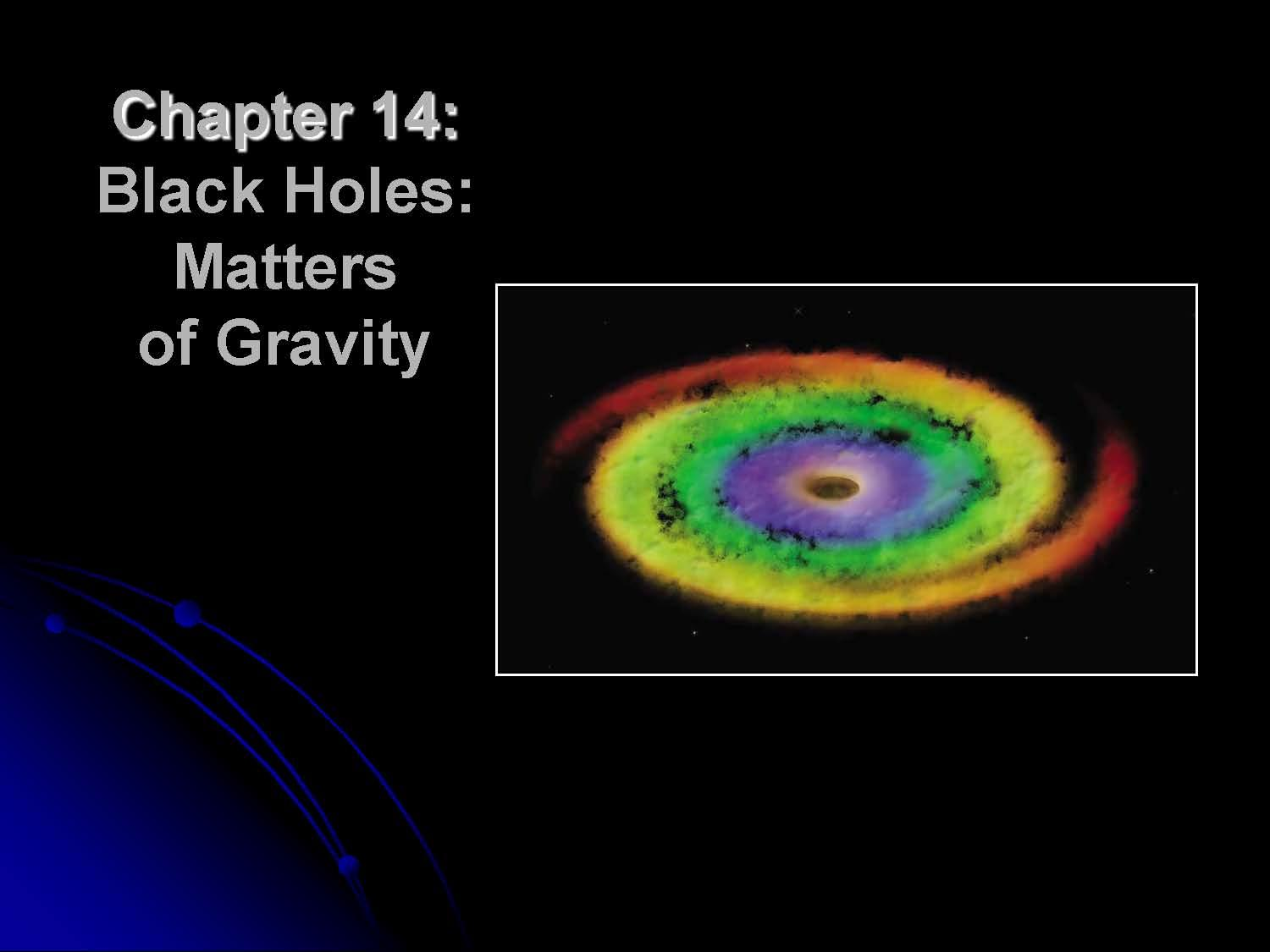 Chapter 14:
Black Holes:
Matters
of Gravity